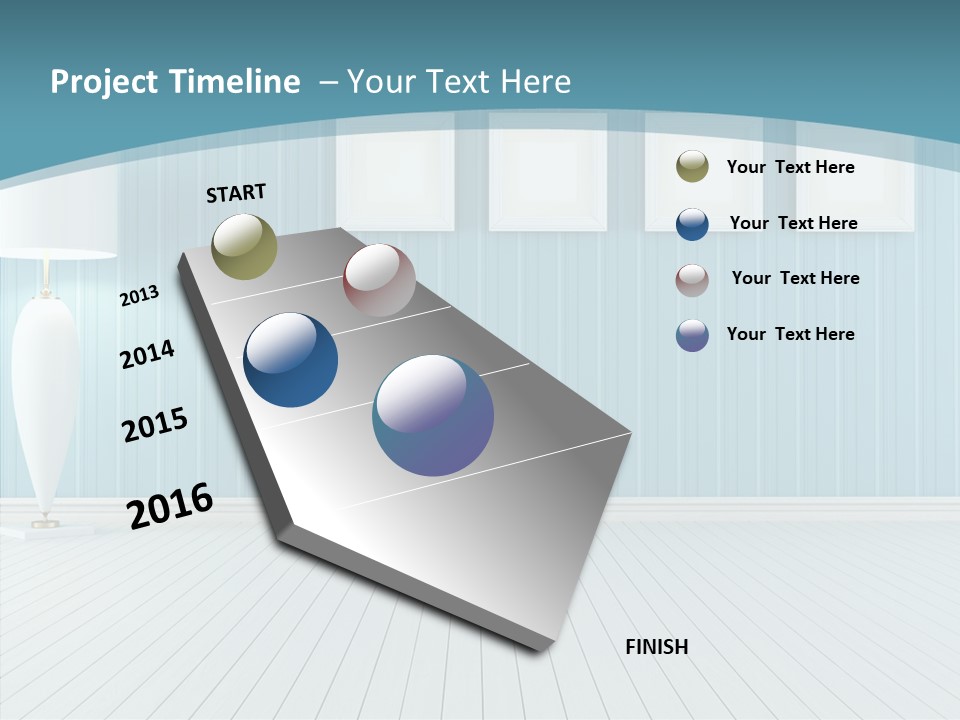 Project Timeline – Your Text Here

START

2013

2014

2015

2016

FINISH

Your Text Here

Your Text Here

Your Text Here

Your Text Here